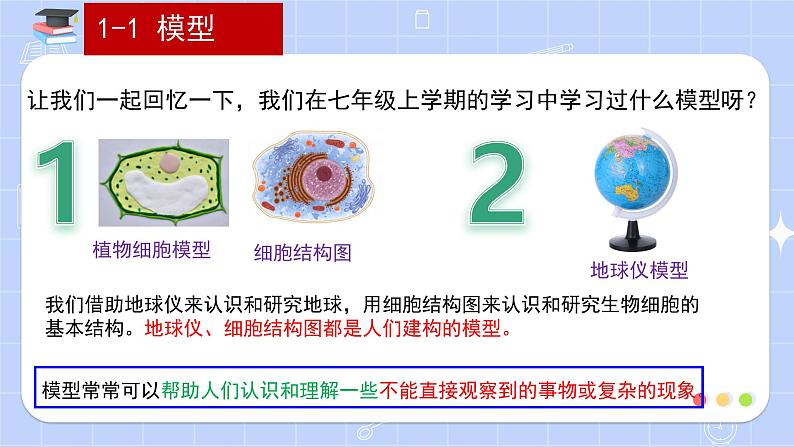 1-1 模型

让我们一起回忆一下，我们在七年级上学期的学习中学习过什么模型呀？

1

植物细胞模型

细胞结构图

2

地球仪模型

我们借助地球仪来认识和研究地球，用细胞结构图来认识和研究生物细胞的基本结构。地球仪、细胞结构图都是人们建构的模型。

模型常常可以帮助人们认识和理解一些不能直接观察到的事物或复杂的现象